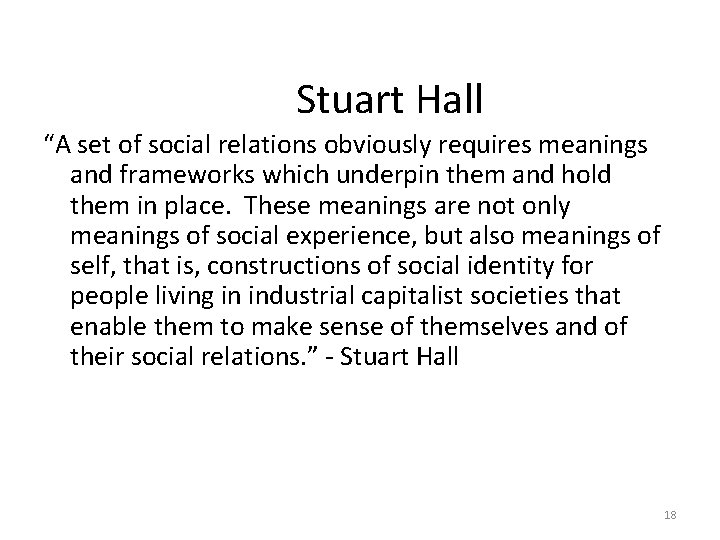 Stuart Hall

“A set of social relations obviously requires meanings and frameworks which underpin them and hold them in place. These meanings are not only meanings of social experience, but also meanings of self, that is, constructions of social identity for people living in industrial capitalist societies that enable them to make sense of themselves and of their social relations.” - Stuart Hall

18